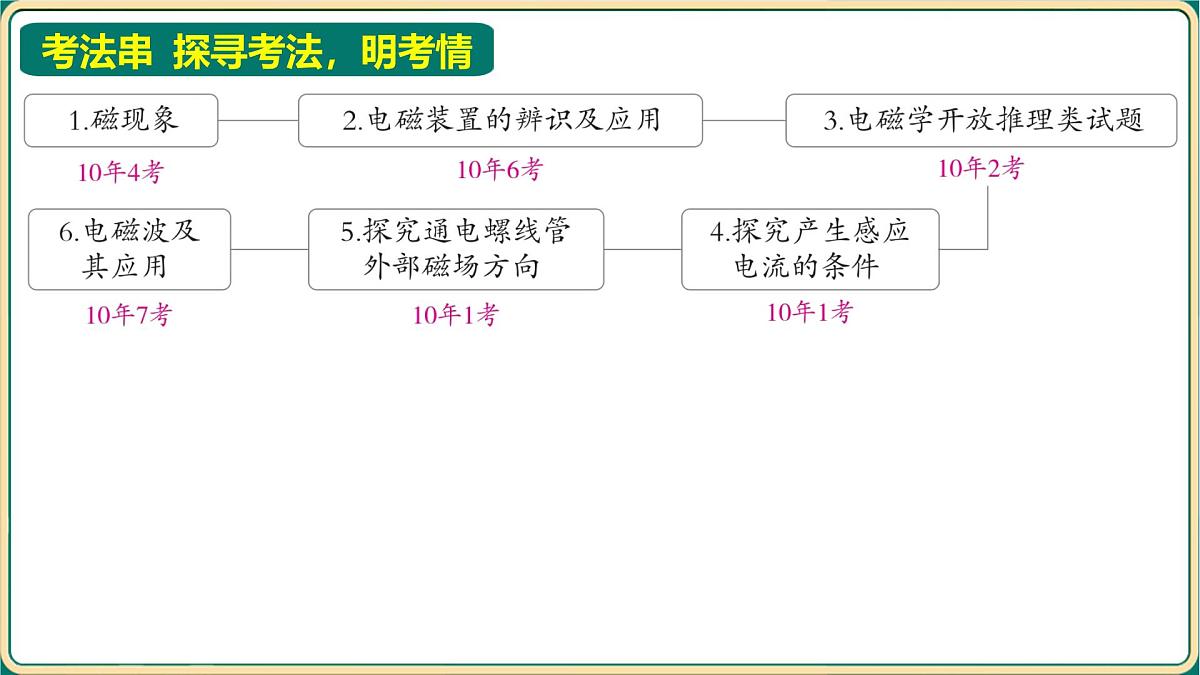 考法串 探寻考法，明考情

1.磁现象
10年4考

2.电磁装置的辨识及应用
10年6考

3.电磁学开放推理类试题
10年2考

4.探究产生感应电流的条件
10年1考

5.探究通电螺线管外部磁场方向
10年1考

6.电磁波及其应用
10年7考